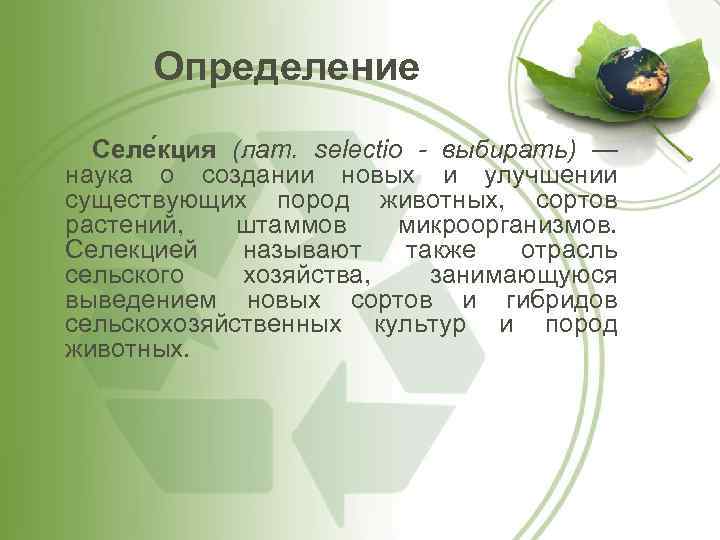 Определение

Селе́кция (лат. selectio - выбирать) — наука о создании новых и улучшении существующих пород животных, сортов растений, штаммов микроорганизмов. Селекцией называют также отрасль сельского хозяйства, занимающуюся выведением новых сортов и гибридов сельскохозяйственных культур и пород животных.